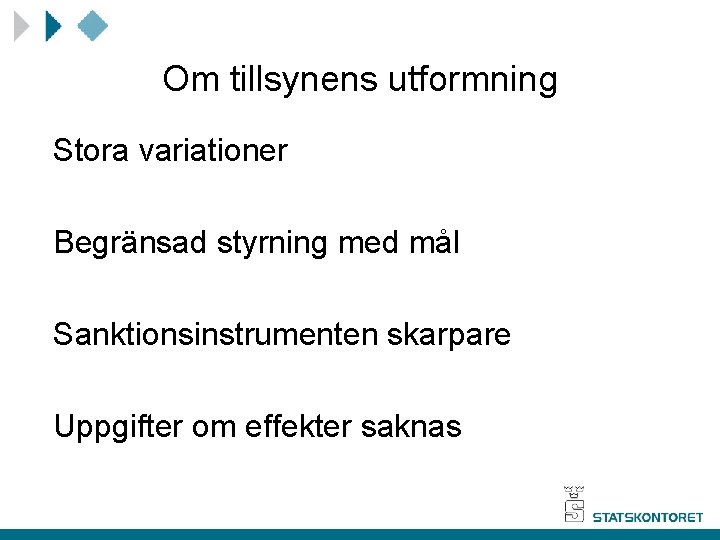 Om tillsynens utformning

Stora variationer

Begränsad styrning med mål

Sanktionsinstrumenten skarpare

Uppgifter om effekter saknas

STATSKONTORET